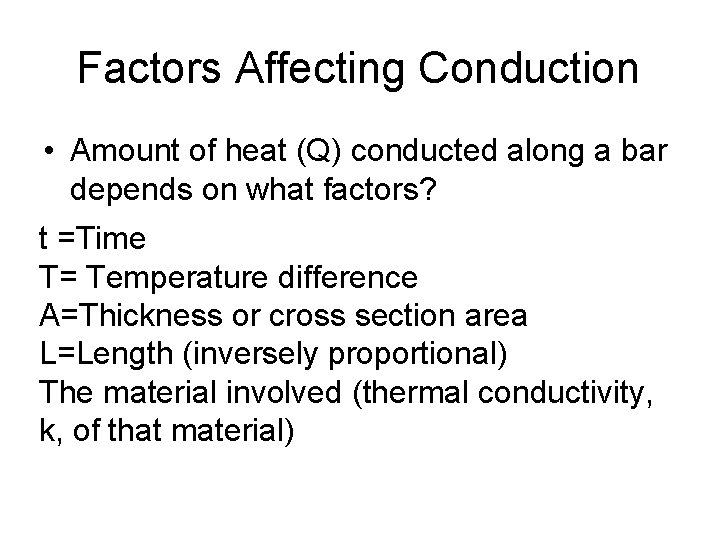 Factors Affecting Conduction

• Amount of heat (Q) conducted along a bar depends on what factors?

t =Time
T= Temperature difference
A=Thickness or cross section area
L=Length (inversely proportional)
The material involved (thermal conductivity, k, of that material)